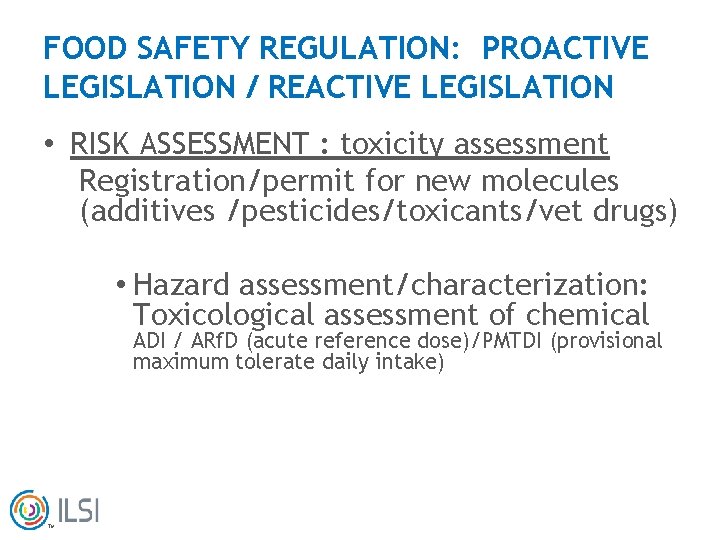 FOOD SAFETY REGULATION: PROACTIVE LEGISLATION / REACTIVE LEGISLATION

• RISK ASSESSMENT : toxicity assessment
Registration/permit for new molecules (additives /pesticides/toxicants/vet drugs)

• Hazard assessment/characterization: Toxicological assessment of chemical
ADI / ARfD (acute reference dose)/PMTDI (provisional maximum tolerate daily intake)

ILSI